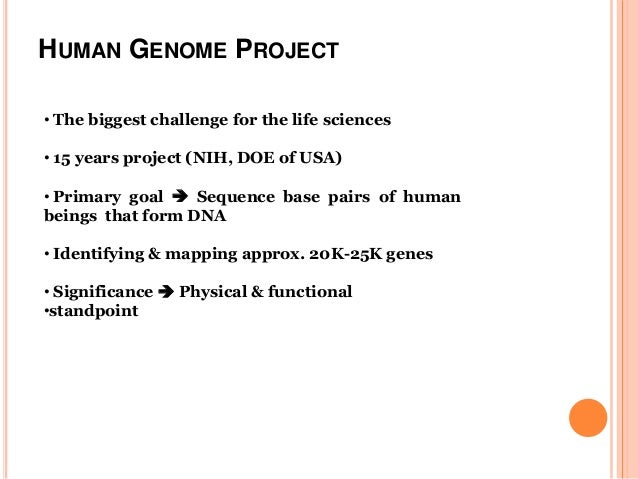 HUMAN GENOME PROJECT

• The biggest challenge for the life sciences

• 15 years project (NIH, DOE of USA)

• Primary goal ➔ Sequence base pairs of human beings that form DNA

• Identifying & mapping approx. 20K-25K genes

• Significance ➔ Physical & functional
•standpoint